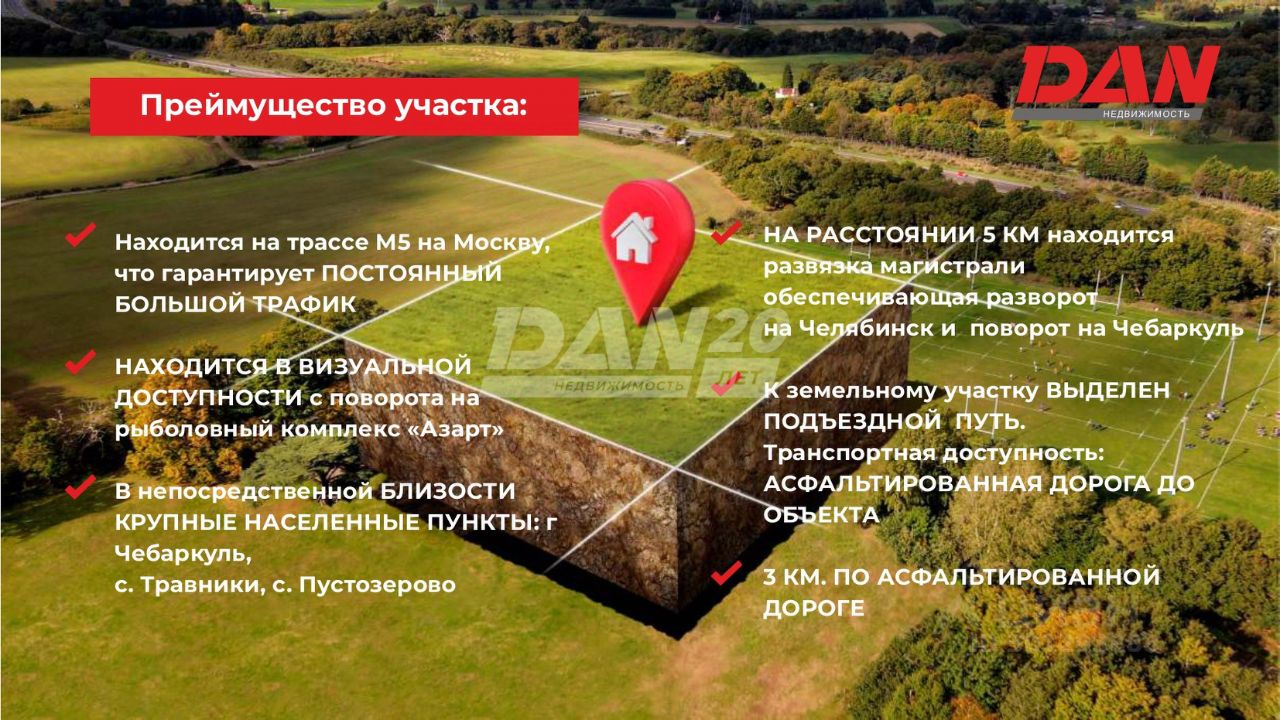 Преимущество участка:

DAN
НЕДВИЖИМОСТЬ

Находится на трассе М5 на Москву, что гарантирует ПОСТОЯННЫЙ БОЛЬШОЙ ТРАФИК

НАХОДИТСЯ В ВИЗУАЛЬНОЙ ДОСТУПНОСТИ с поворота на рыболовный комплекс «Азарт»

В непосредственной БЛИЗОСТИ КРУПНЫЕ НАСЕЛЕННЫЕ ПУНКТЫ: г Чебаркуль,
с. Травники, с. Пустозерово

DAN 20 ЛЕТ
НЕДВИЖИМОСТЬ

НА РАССТОЯНИИ 5 КМ находится развязка магистрали обеспечивающая разворот на Челябинск и поворот на Чебаркуль

К земельному участку ВЫДЕЛЕН ПОДЪЕЗДНОЙ ПУТЬ.
Транспортная доступность: АСФАЛЬТИРОВАННАЯ ДОРОГА ДО ОБЪЕКТА

3 КМ. ПО АСФАЛЬТИРОВАННОЙ ДОРОГЕ